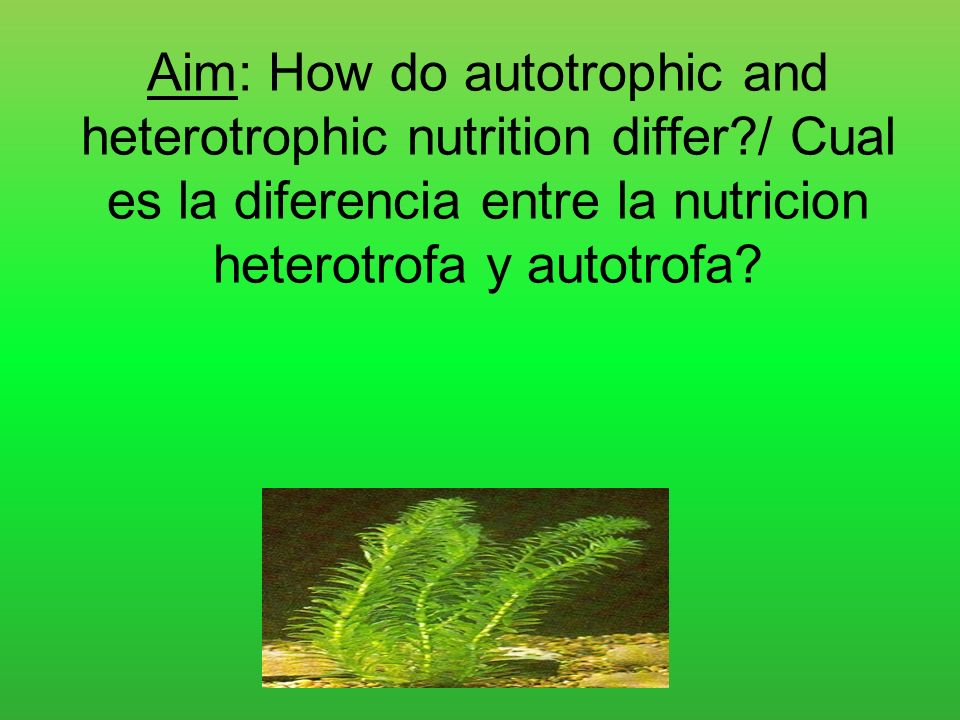 Aim: How do autotrophic and heterotrophic nutrition differ?/ Cual es la diferencia entre la nutricion heterotrofa y autotrofa?